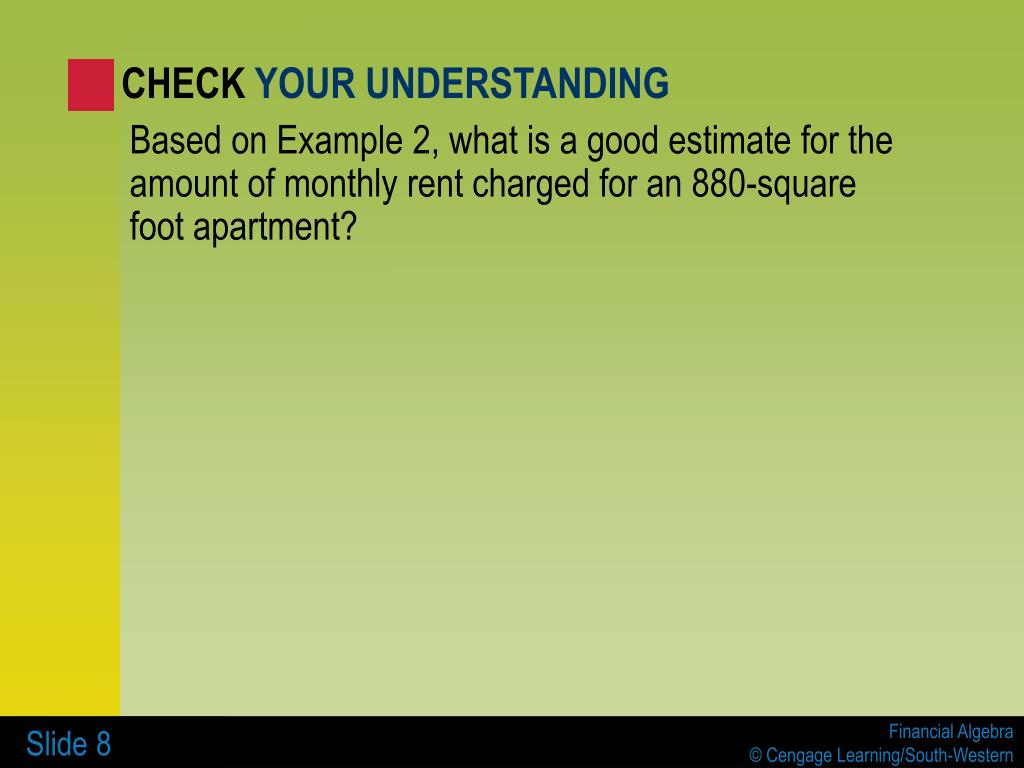 CHECK YOUR UNDERSTANDING

Based on Example 2, what is a good estimate for the amount of monthly rent charged for an 880-square foot apartment?

Slide 8

Financial Algebra
© Cengage Learning/South-Western